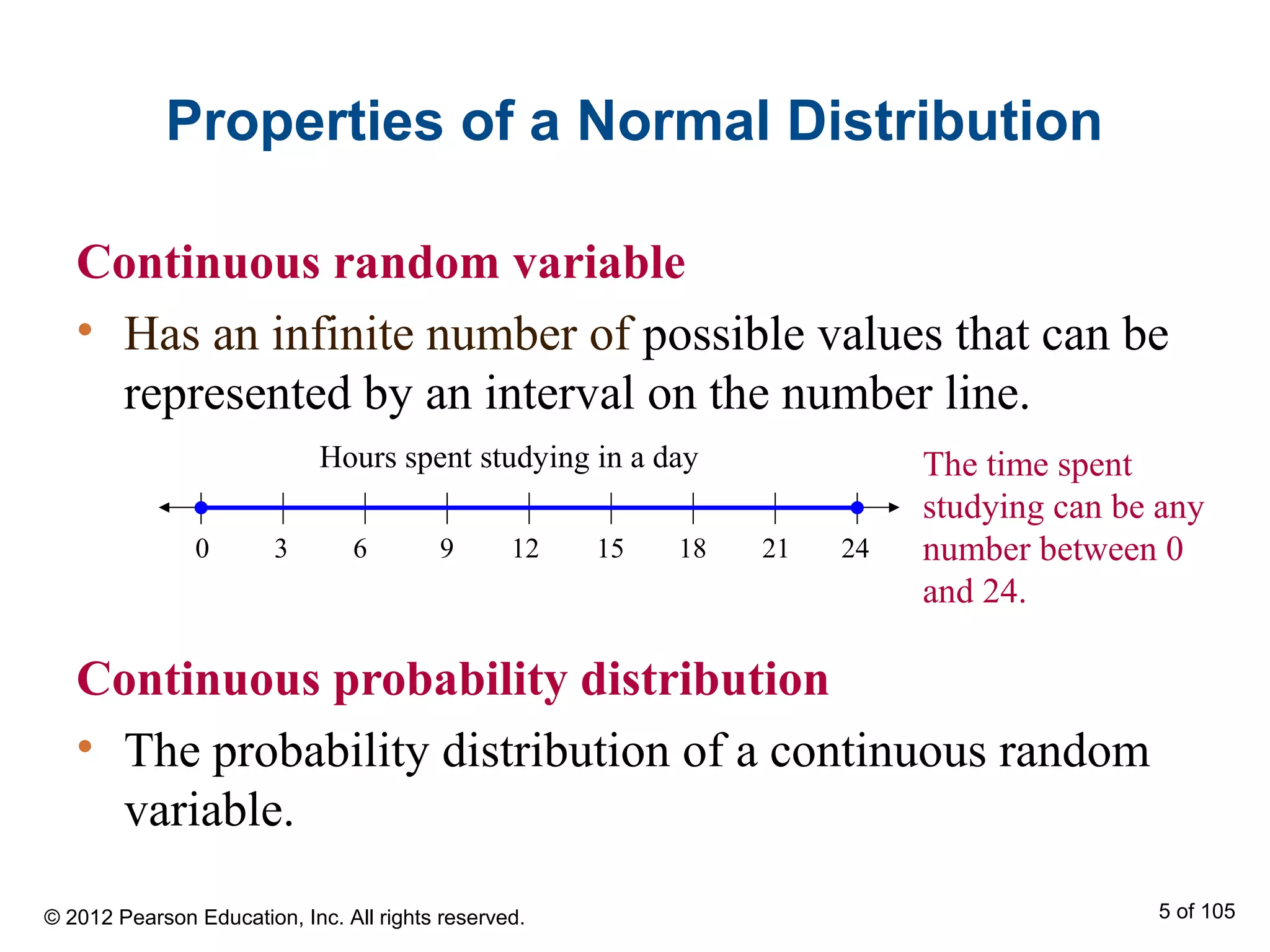 Properties of a Normal Distribution

Continuous random variable

• Has an infinite number of possible values that can be represented by an interval on the number line.

Hours spent studying in a day

0 3 6 9 12 15 18 21 24

The time spent studying can be any number between 0 and 24.

Continuous probability distribution

• The probability distribution of a continuous random variable.

© 2012 Pearson Education, Inc. All rights reserved.

5 of 105